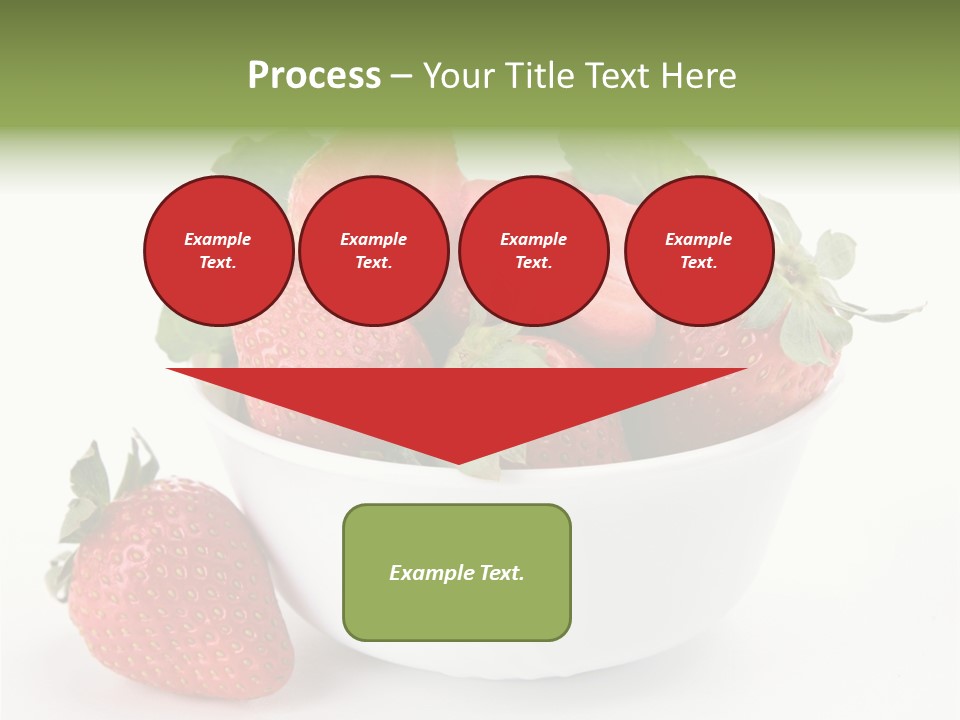 Process – Your Title Text Here

Example Text.

Example Text.

Example Text.

Example Text.

Example Text.